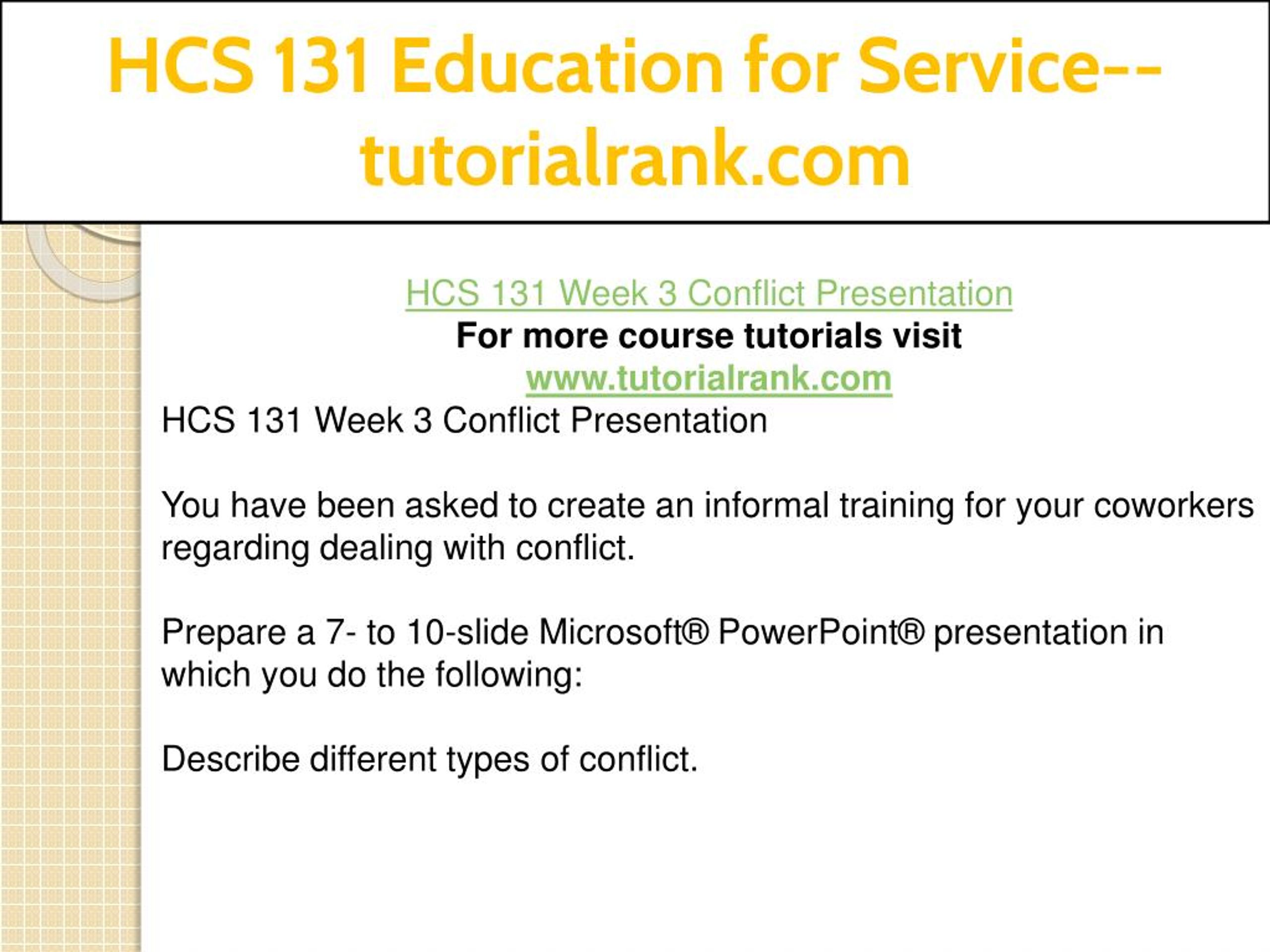 HCS 131 Education for Service--tutorialrank.com

HCS 131 Week 3 Conflict Presentation
For more course tutorials visit
www.tutorialrank.com
HCS 131 Week 3 Conflict Presentation

You have been asked to create an informal training for your coworkers regarding dealing with conflict.

Prepare a 7- to 10-slide Microsoft® PowerPoint® presentation in which you do the following:

Describe different types of conflict.